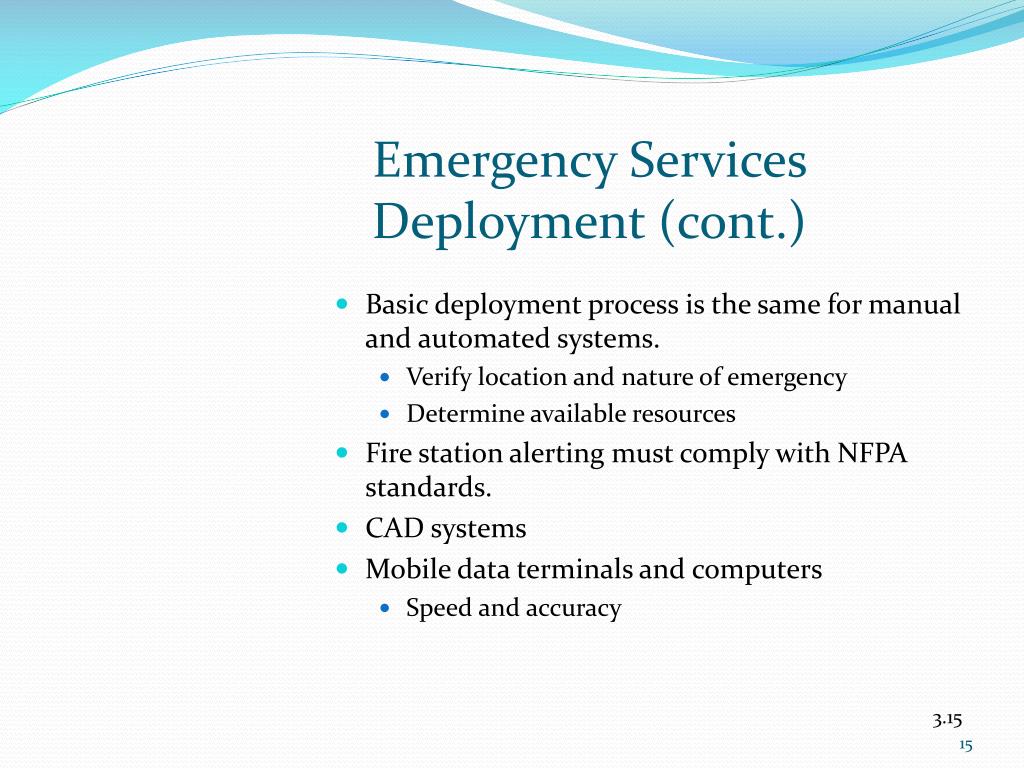 Emergency Services Deployment (cont.)

- Basic deployment process is the same for manual and automated systems.
  - Verify location and nature of emergency
  - Determine available resources
- Fire station alerting must comply with NFPA standards.
- CAD systems
- Mobile data terminals and computers
  - Speed and accuracy

3.15

15